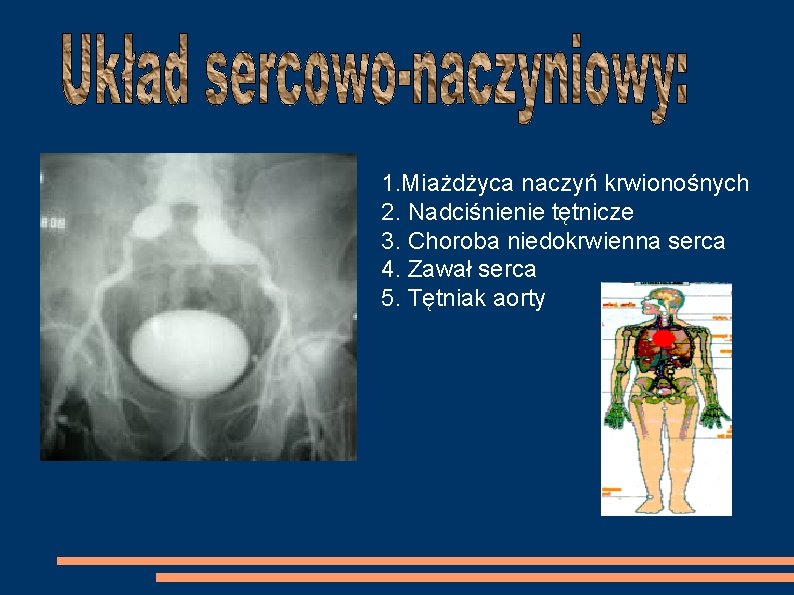 Układ sercowo-naczyniowy:

1.Miażdżyca naczyń krwionośnych
2. Nadciśnienie tętnicze
3. Choroba niedokrwienna serca
4. Zawał serca
5. Tętniak aorty